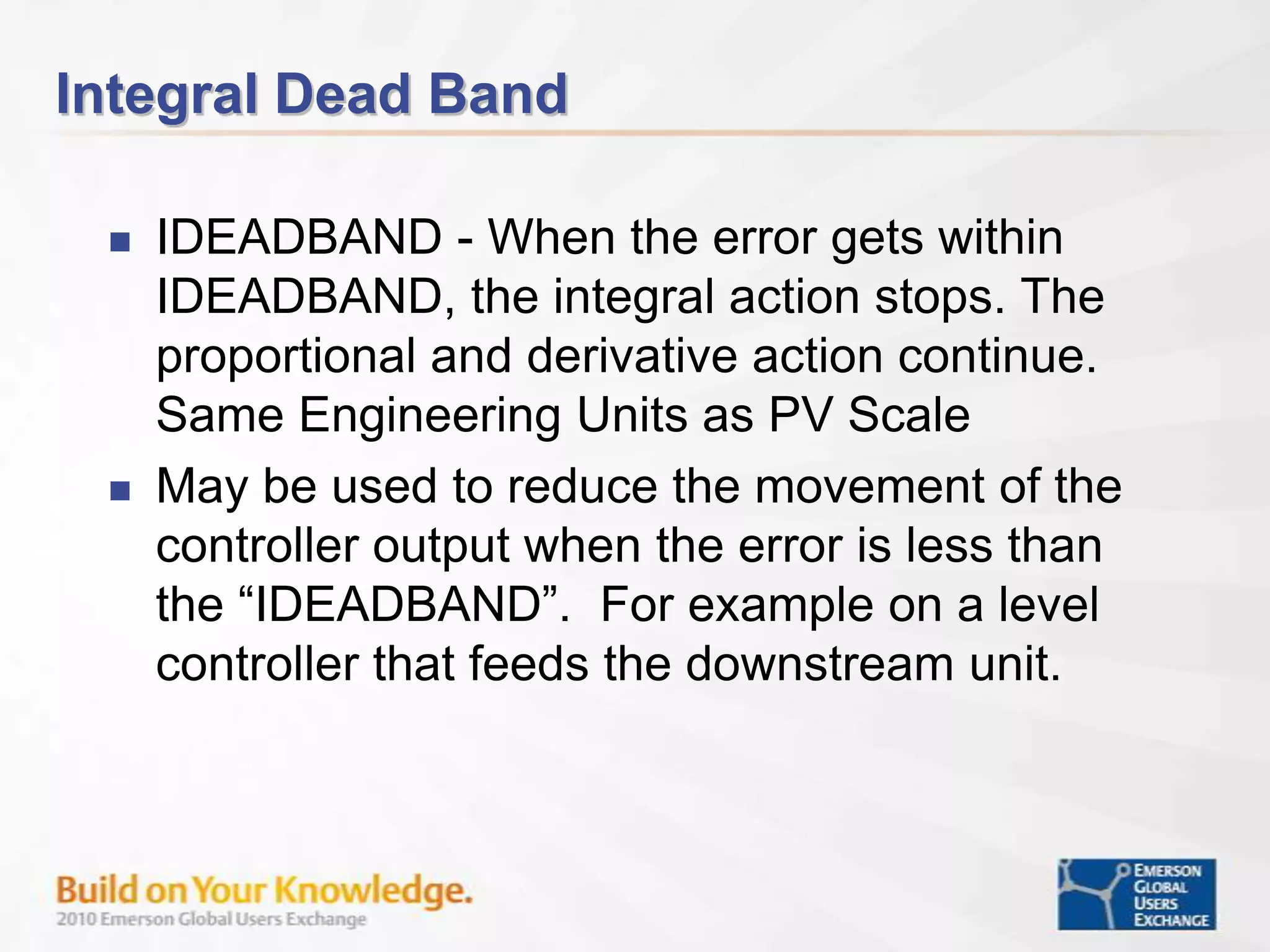 Integral Dead Band

IDEADBAND - When the error gets within IDEADBAND, the integral action stops. The proportional and derivative action continue. Same Engineering Units as PV Scale

May be used to reduce the movement of the controller output when the error is less than the “IDEADBAND”.  For example on a level controller that feeds the downstream unit.

Build on Your Knowledge.
2010 Emerson Global Users Exchange

EMERSON
GLOBAL
USERS
EXCHANGE